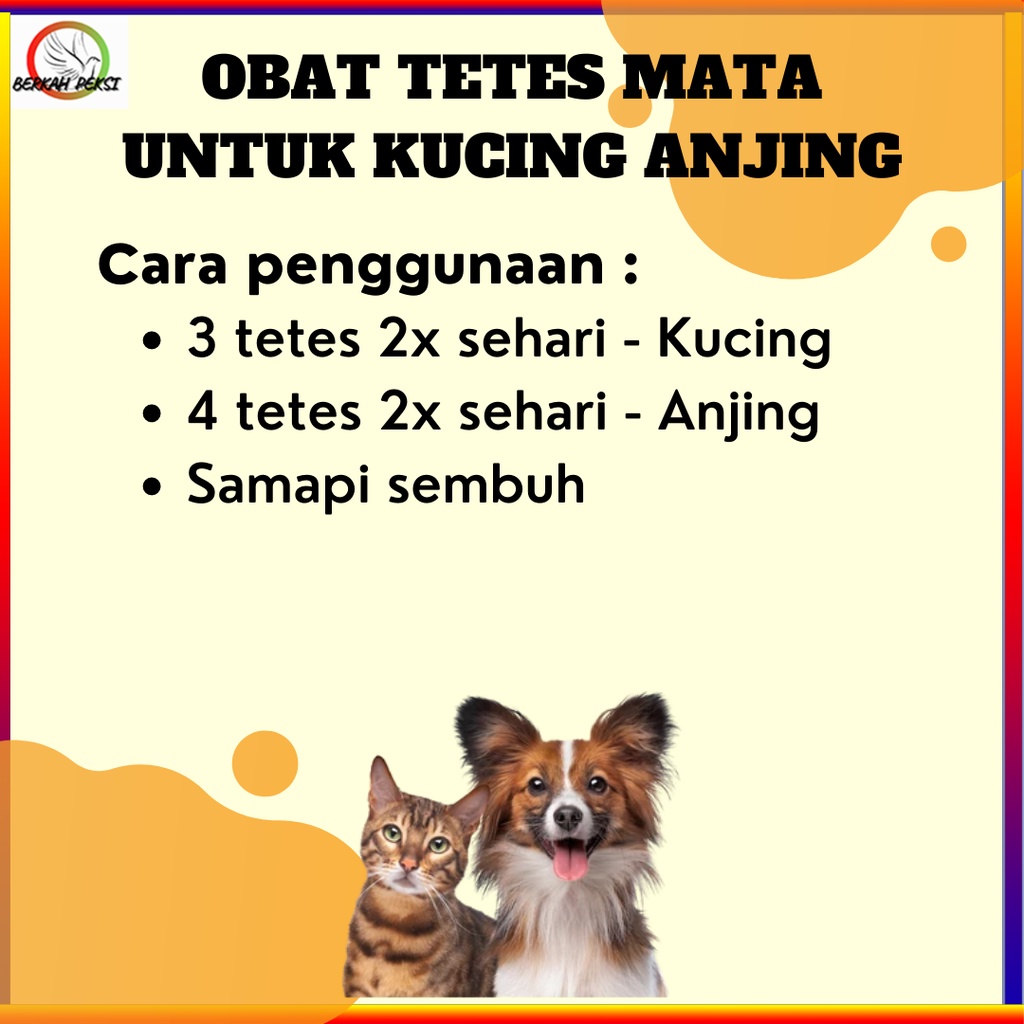 BERKAH PEKSI

OBAT TETES MATA UNTUK KUCING ANJING

Cara penggunaan :
• 3 tetes 2x sehari - Kucing
• 4 tetes 2x sehari - Anjing
• Samapi sembuh